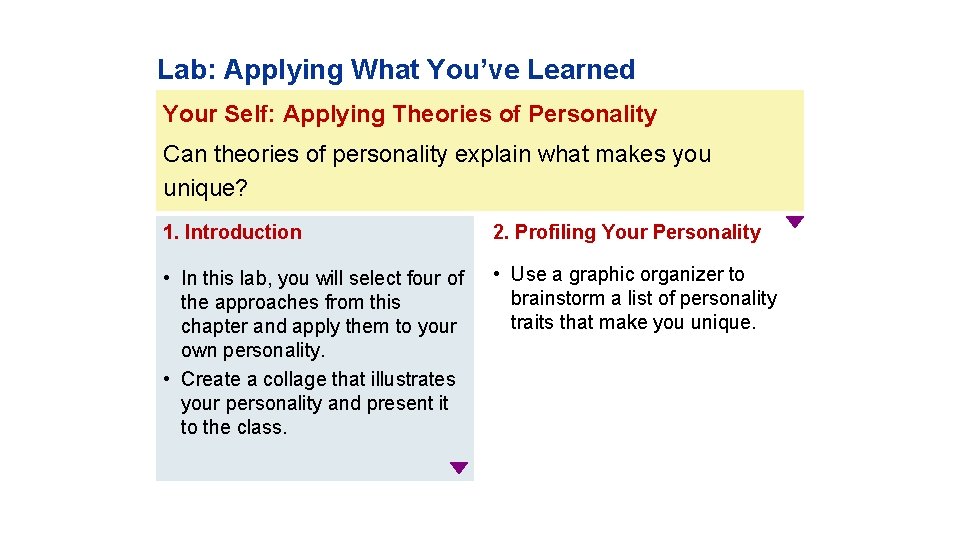 Lab: Applying What You've Learned

Your Self: Applying Theories of Personality

Can theories of personality explain what makes you unique?

1. Introduction

• In this lab, you will select four of the approaches from this chapter and apply them to your own personality.
• Create a collage that illustrates your personality and present it to the class.

2. Profiling Your Personality

• Use a graphic organizer to brainstorm a list of personality traits that make you unique.